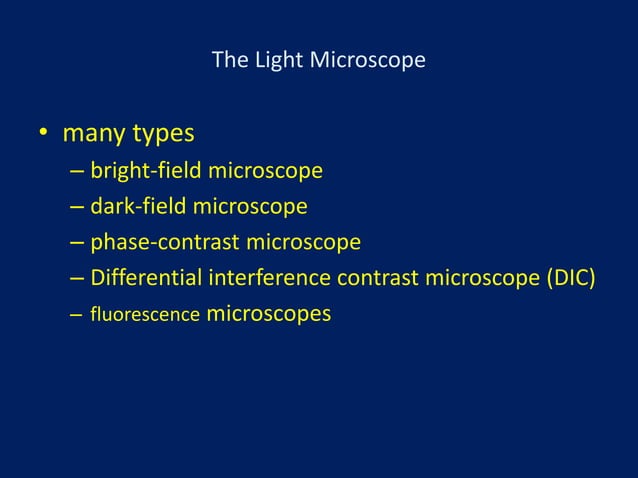 The Light Microscope

• many types
– bright-field microscope
– dark-field microscope
– phase-contrast microscope
– Differential interference contrast microscope (DIC)
– fluorescence microscopes